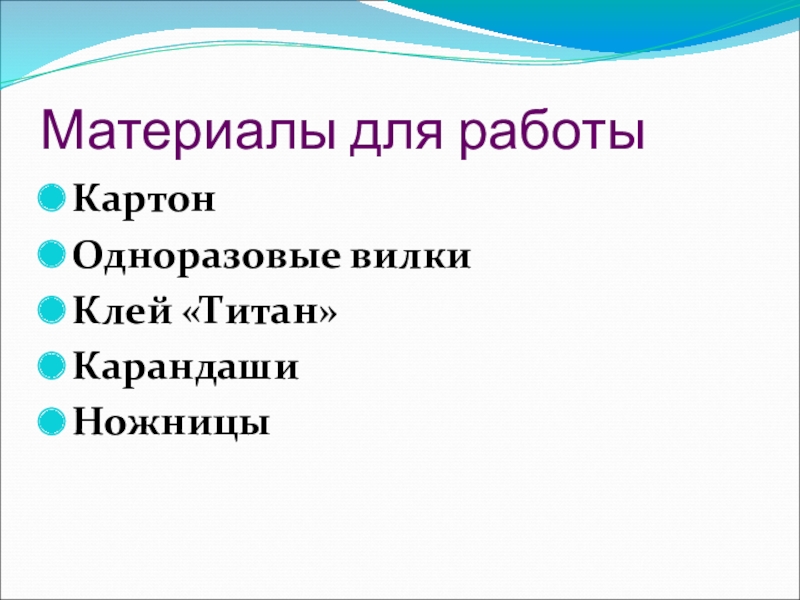 Материалы для работы

Картон
Одноразовые вилки
Клей «Титан»
Карандаши
Ножницы